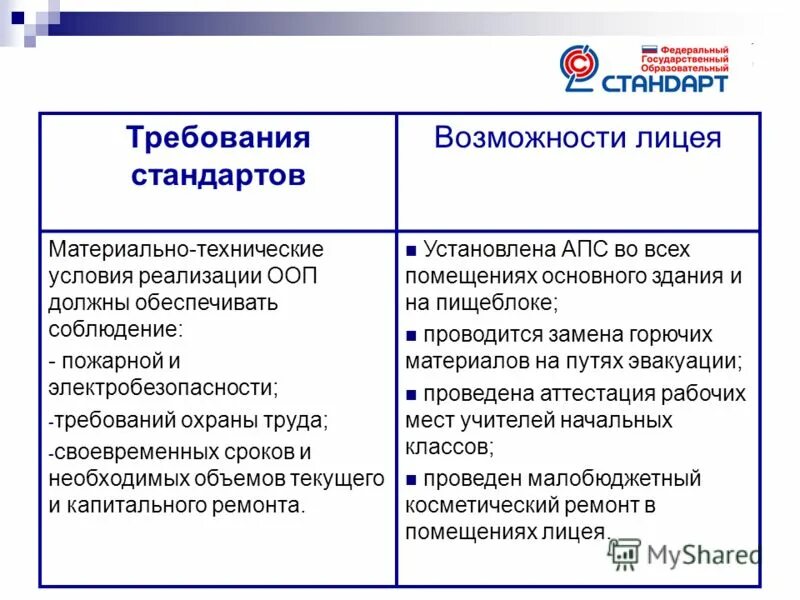 Федеральный Государственный Образовательный СТАНДАРТ

| Требования стандартов | Возможности лицея |
|---|---|
| Материально-технические условия реализации ООП должны обеспечивать соблюдение: - пожарной и электробезопасности; -требований охраны труда; -своевременных сроков и необходимых объемов текущего и капитального ремонта. | ▪ Установлена АПС во всех помещениях основного здания и на пищеблоке; ▪ проводится замена горючих материалов на путях эвакуации; ▪ проведена аттестация рабочих мест учителей начальных классов; ▪ проведен малобюджетный косметический ремонт в помещениях лицея. |

MyShared